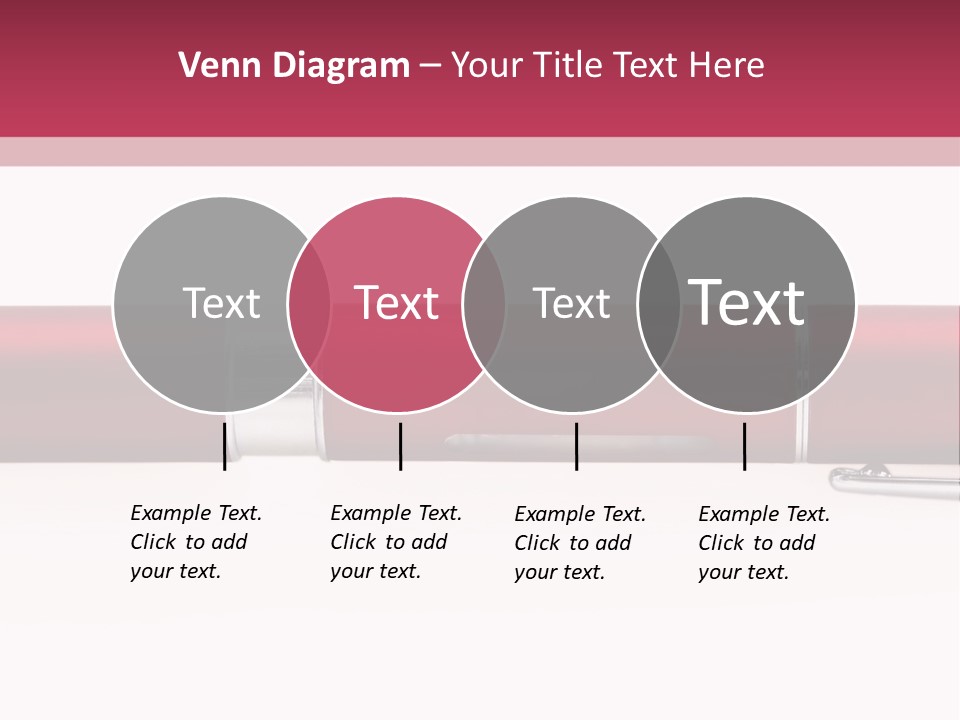 Venn Diagram – Your Title Text Here

Text

Text

Text

Text

Example Text. Click to add your text.

Example Text. Click to add your text.

Example Text. Click to add your text.

Example Text. Click to add your text.